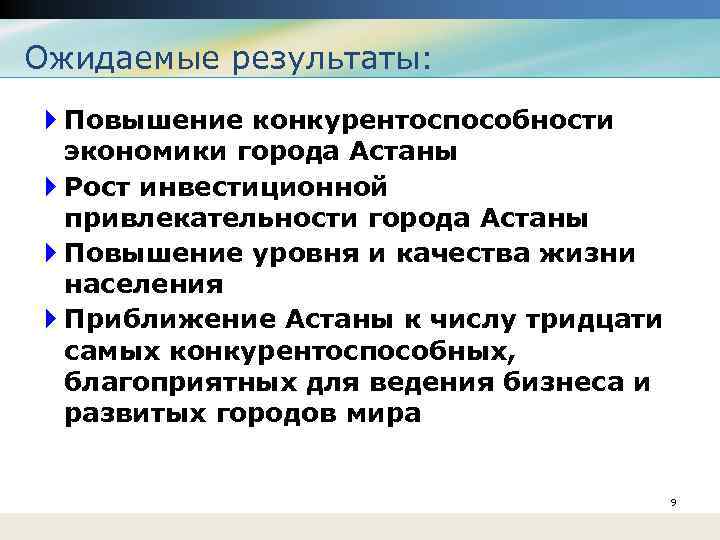 Ожидаемые результаты:

Повышение конкурентоспособности экономики города Астаны

Рост инвестиционной привлекательности города Астаны

Повышение уровня и качества жизни населения

Приближение Астаны к числу тридцати самых конкурентоспособных, благоприятных для ведения бизнеса и развитых городов мира

9